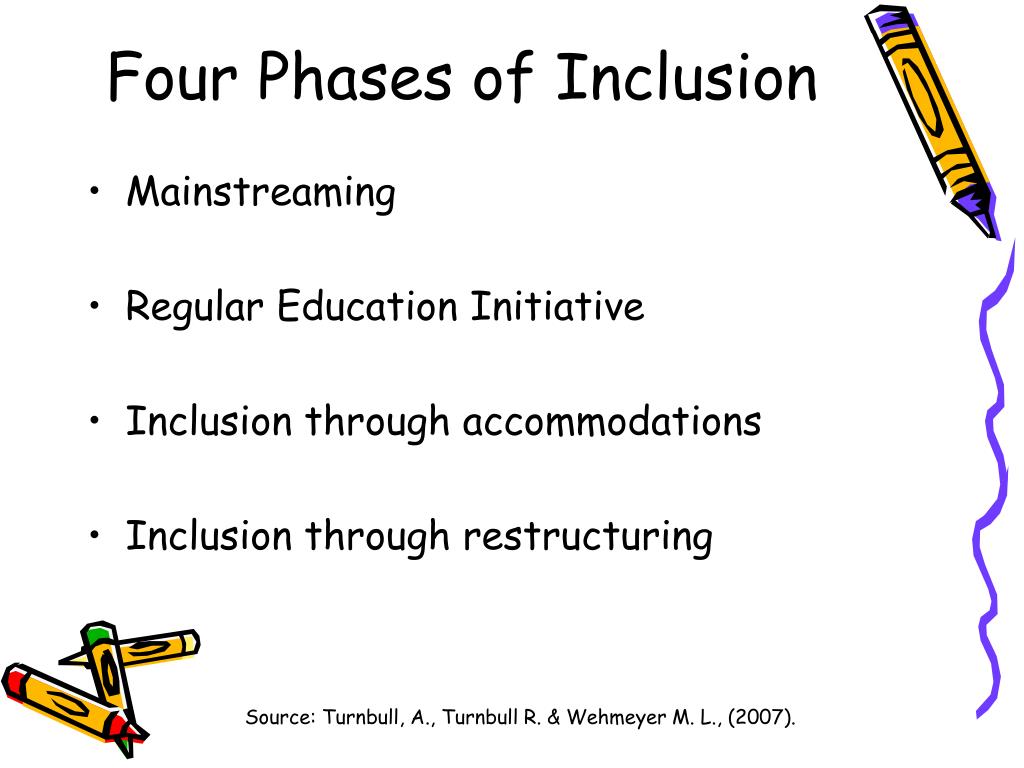 Four Phases of Inclusion

• Mainstreaming

• Regular Education Initiative

• Inclusion through accommodations

• Inclusion through restructuring

Source: Turnbull, A., Turnbull R. & Wehmeyer M. L., (2007).